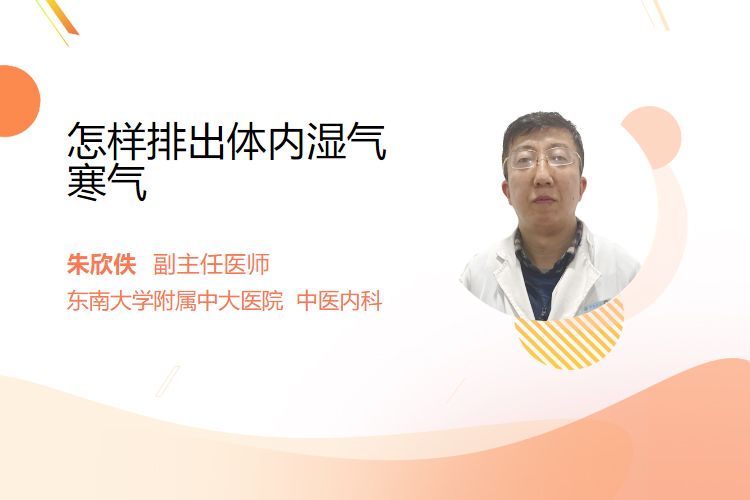 怎样排出体内湿气寒气

朱欣佚 副主任医师

东南大学附属中大医院 中医内科